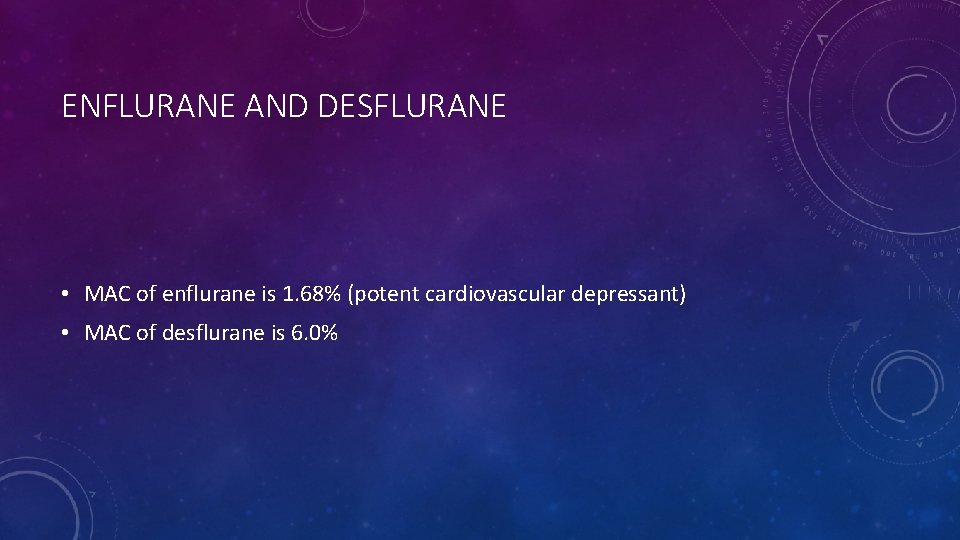 ENFLURANE AND DESFLURANE

• MAC of enflurane is 1.68% (potent cardiovascular depressant)
• MAC of desflurane is 6.0%